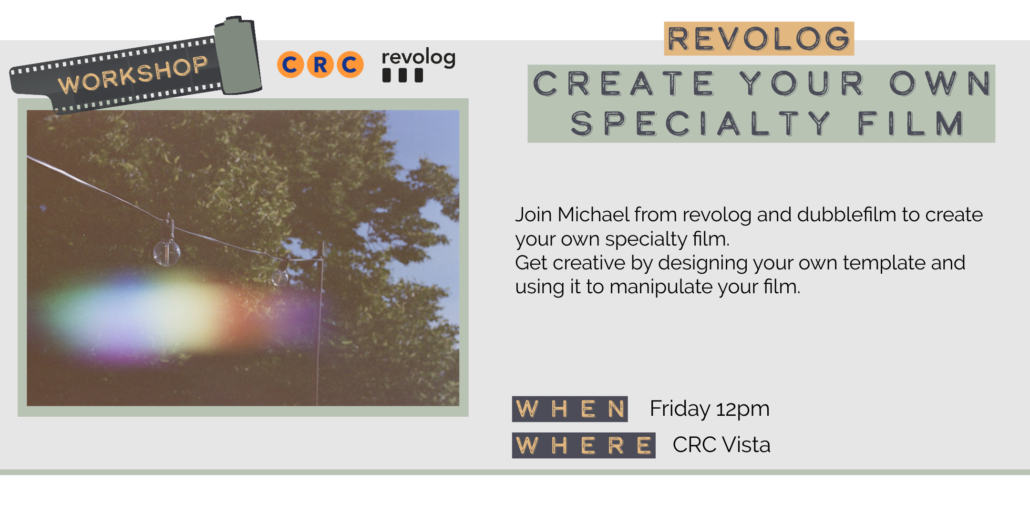 WORKSHOP

C R C

revolog

REVOLOG

CREATE YOUR OWN SPECIALTY FILM

Join Michael from revolog and dubblefilm to create your own specialty film.
Get creative by designing your own template and using it to manipulate your film.

WHEN Friday 12pm

WHERE CRC Vista